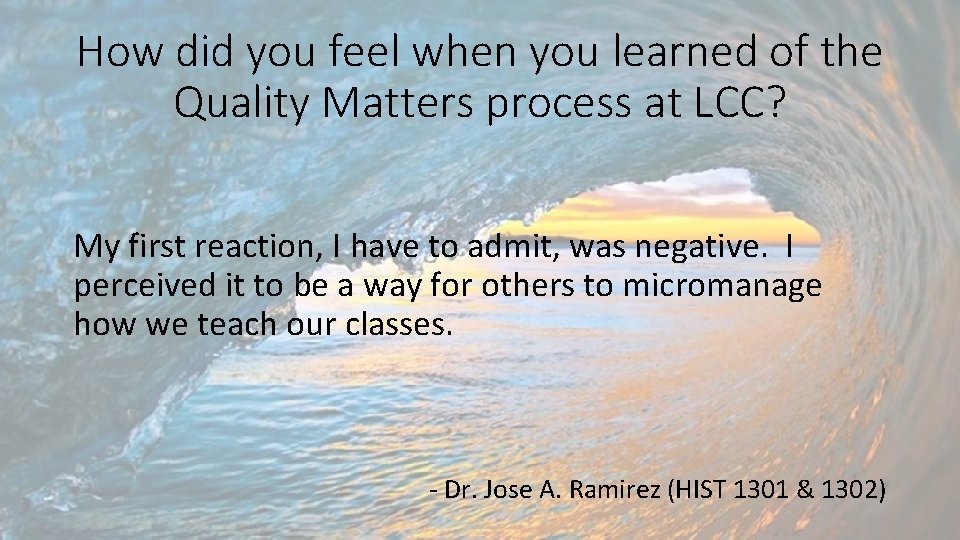 How did you feel when you learned of the Quality Matters process at LCC?

My first reaction, I have to admit, was negative. I perceived it to be a way for others to micromanage how we teach our classes.

- Dr. Jose A. Ramirez (HIST 1301 & 1302)